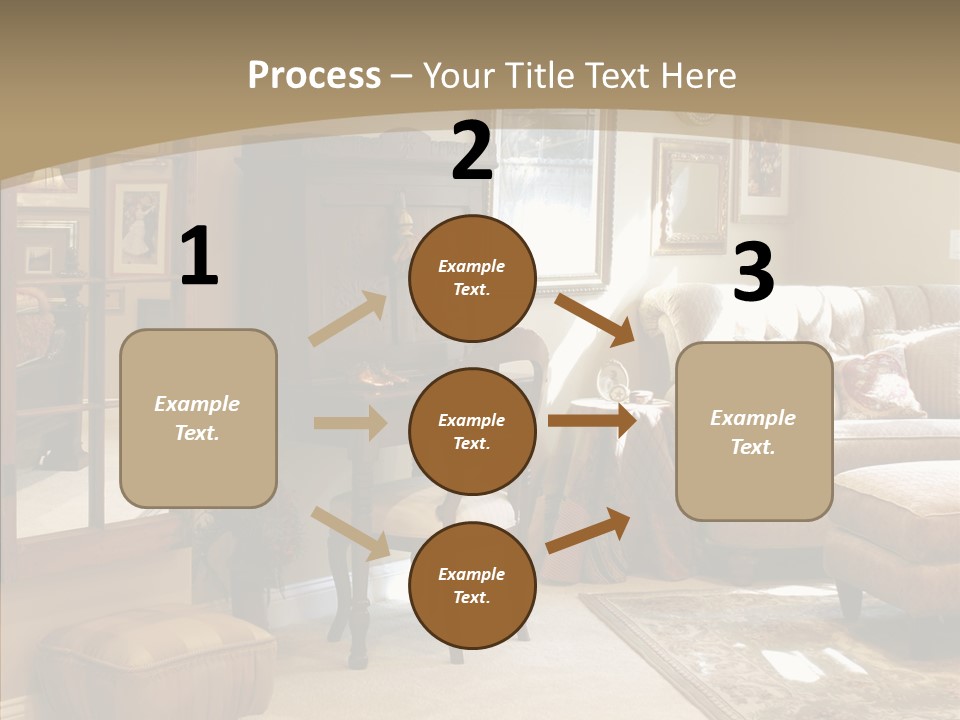 Process – Your Title Text Here

1

Example Text.

2

Example Text.

Example Text.

Example Text.

3

Example Text.